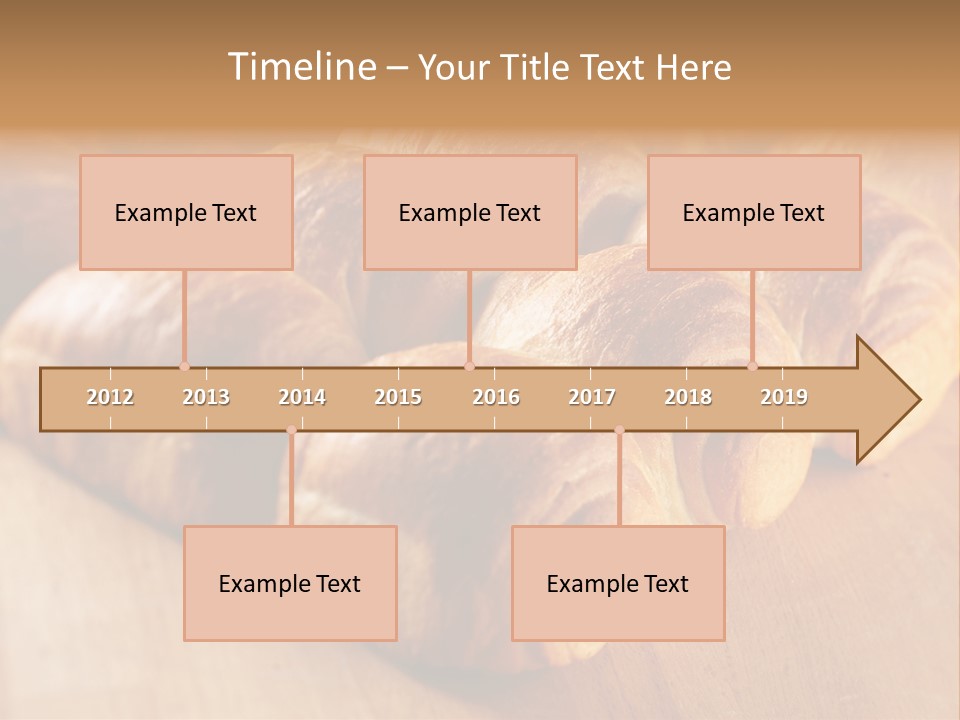 Timeline – Your Title Text Here

Example Text

Example Text

Example Text

2012 2013 2014 2015 2016 2017 2018 2019

Example Text

Example Text